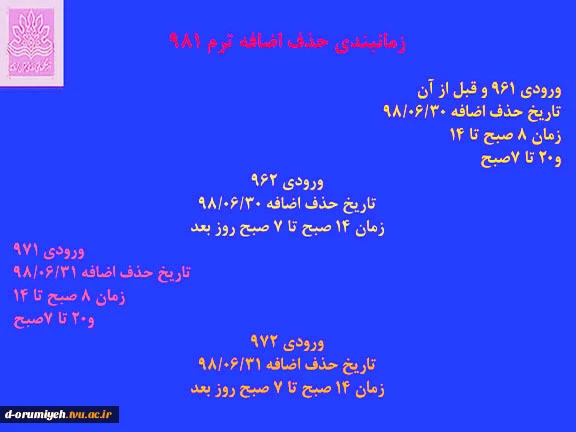 زمانبندی حذف اضافه ترم ۹۸۱

ورودی ۹۶۱ و قبل از آن
تاریخ حذف اضافه ۹۸/۰۶/۳۰
زمان ۸ صبح تا ۱۴
و۲۰ تا ۷صبح

ورودی ۹۶۲
تاریخ حذف اضافه ۹۸/۰۶/۳۰
زمان ۱۴ صبح تا ۷ صبح روز بعد

ورودی ۹۷۱
تاریخ حذف اضافه ۹۸/۰۶/۳۱
زمان ۸ صبح تا ۱۴
و۲۰ تا ۷صبح

ورودی ۹۷۲
تاریخ حذف اضافه ۹۸/۰۶/۳۱
زمان ۱۴ صبح تا ۷ صبح روز بعد

d-orumiyeh.tvu.ac.ir